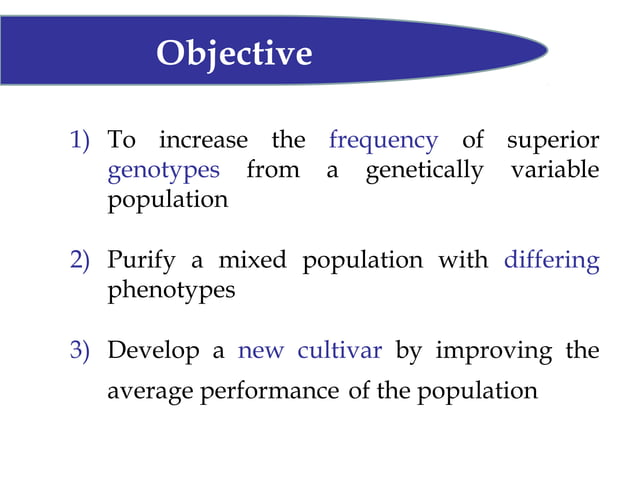 Objective

1) To increase the frequency of superior genotypes from a genetically variable population

2) Purify a mixed population with differing phenotypes

3) Develop a new cultivar by improving the average performance of the population